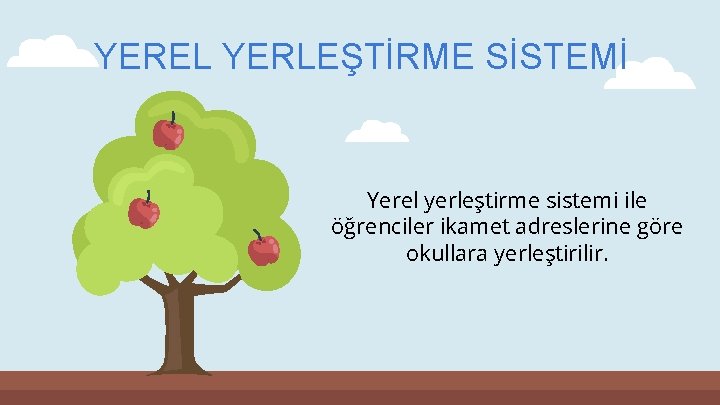 YEREL YERLEŞTİRME SİSTEMİ

Yerel yerleştirme sistemi ile öğrenciler ikamet adreslerine göre okullara yerleştirilir.